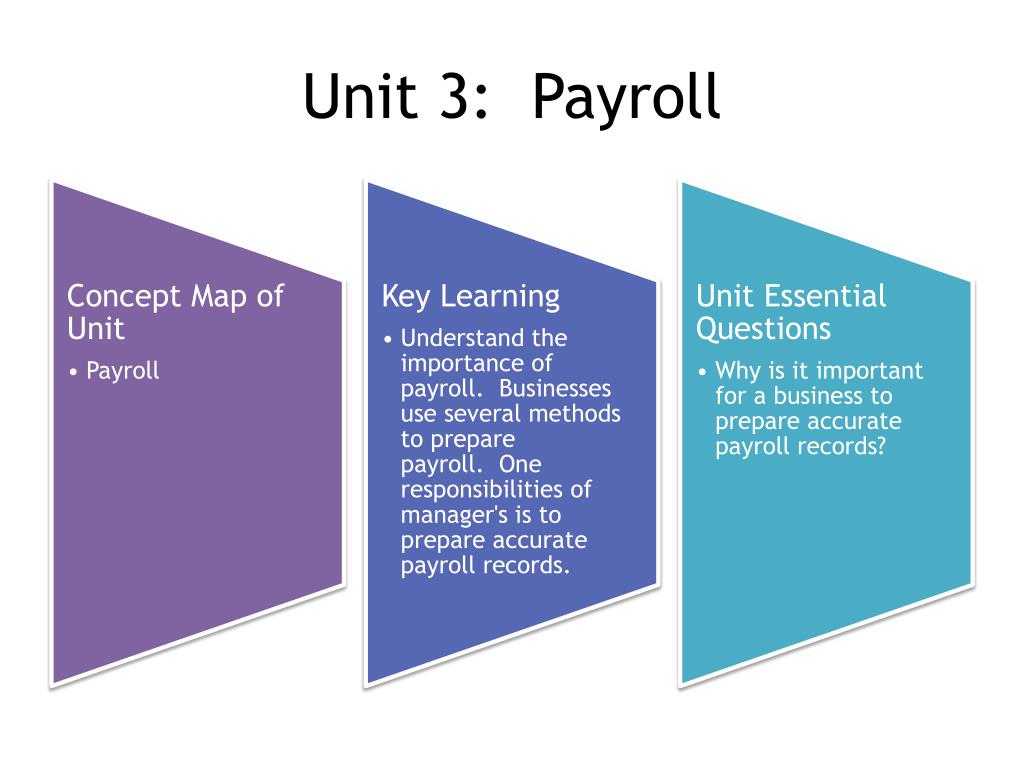 Unit 3: Payroll

Concept Map of Unit

• Payroll

Key Learning

• Understand the importance of payroll. Businesses use several methods to prepare payroll. One responsibilities of manager's is to prepare accurate payroll records.

Unit Essential Questions

• Why is it important for a business to prepare accurate payroll records?